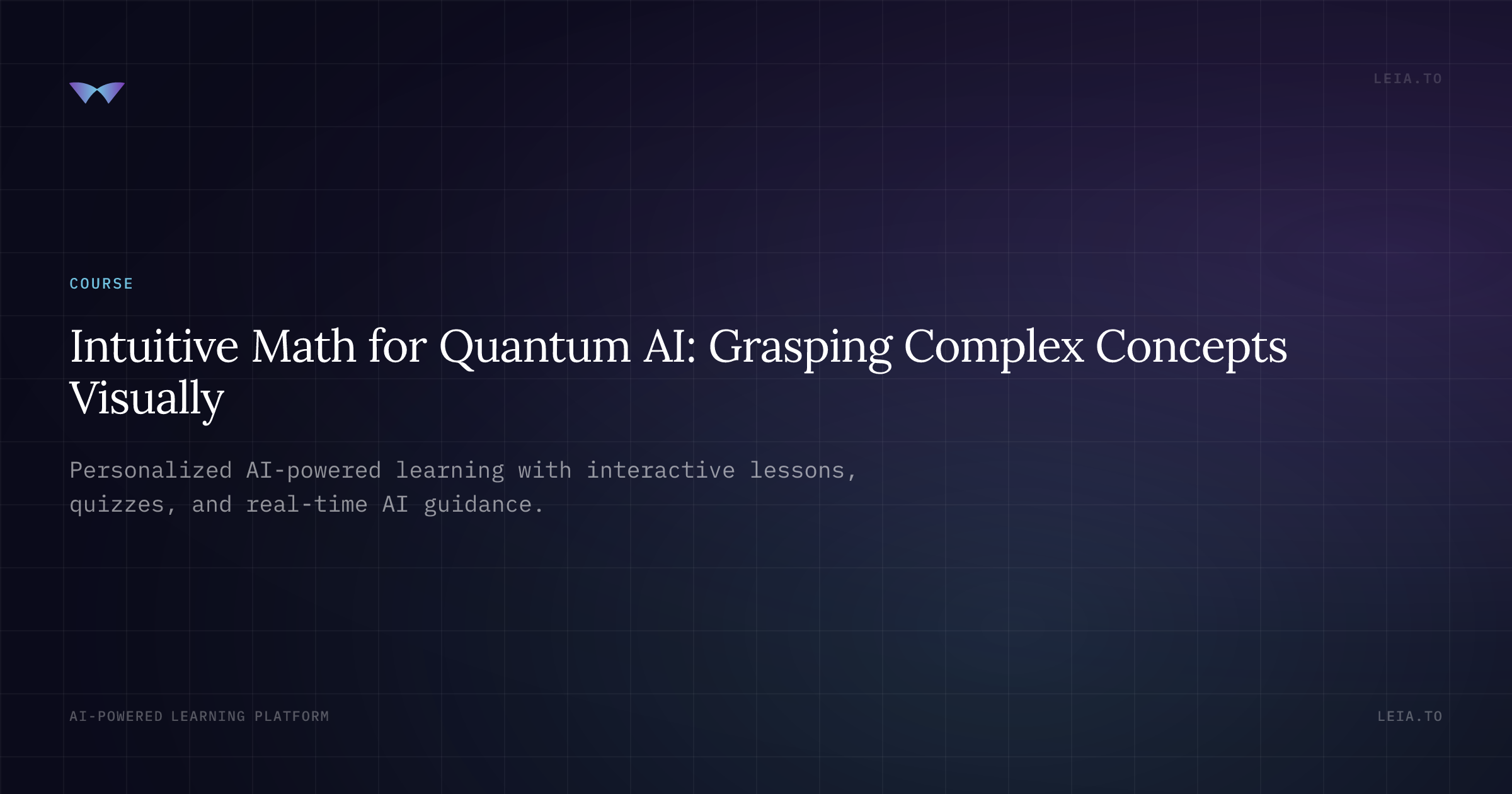 LEIA.TO

COURSE

Intuitive Math for Quantum AI: Grasping Complex Concepts Visually

Personalized AI-powered learning with interactive lessons, quizzes, and real-time AI guidance.

AI-POWERED LEARNING PLATFORM

LEIA.TO